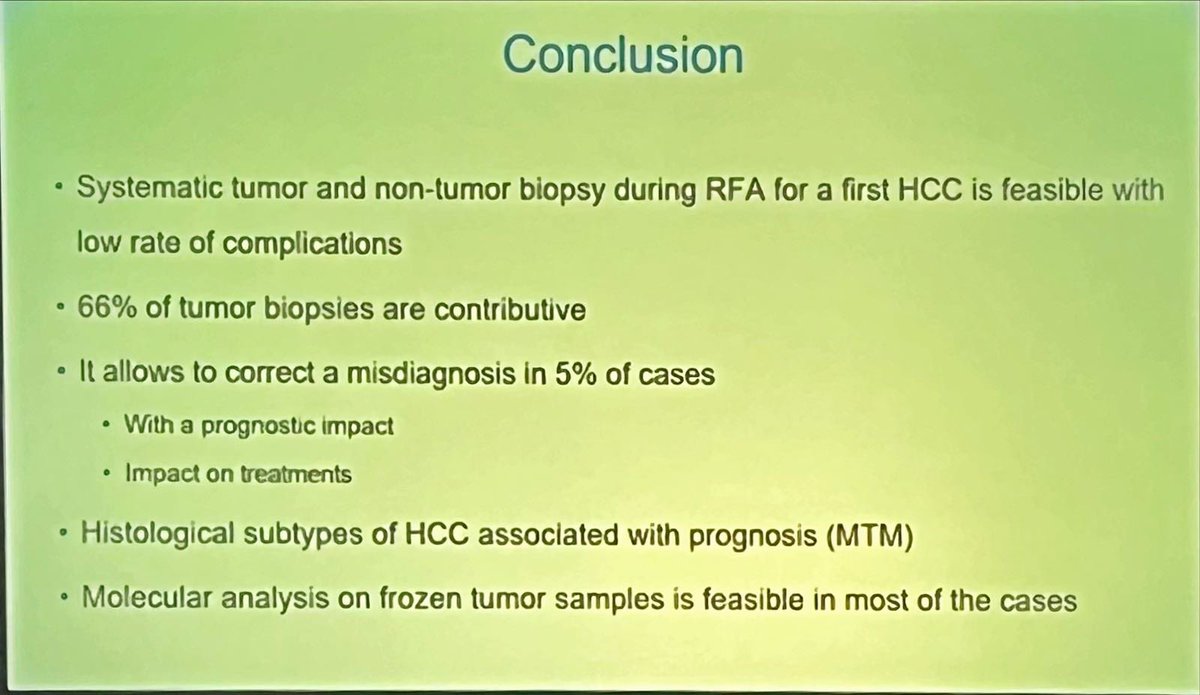 Conclusion

• Systematic tumor and non-tumor biopsy during RFA for a first HCC is feasible with low rate of complications

• 66% of tumor biopsies are contributive

• It allows to correct a misdiagnosis in 5% of cases

• With a prognostic impact

• Impact on treatments

• Histological subtypes of HCC associated with prognosis (MTM)

• Molecular analysis on frozen tumor samples is feasible in most of the cases